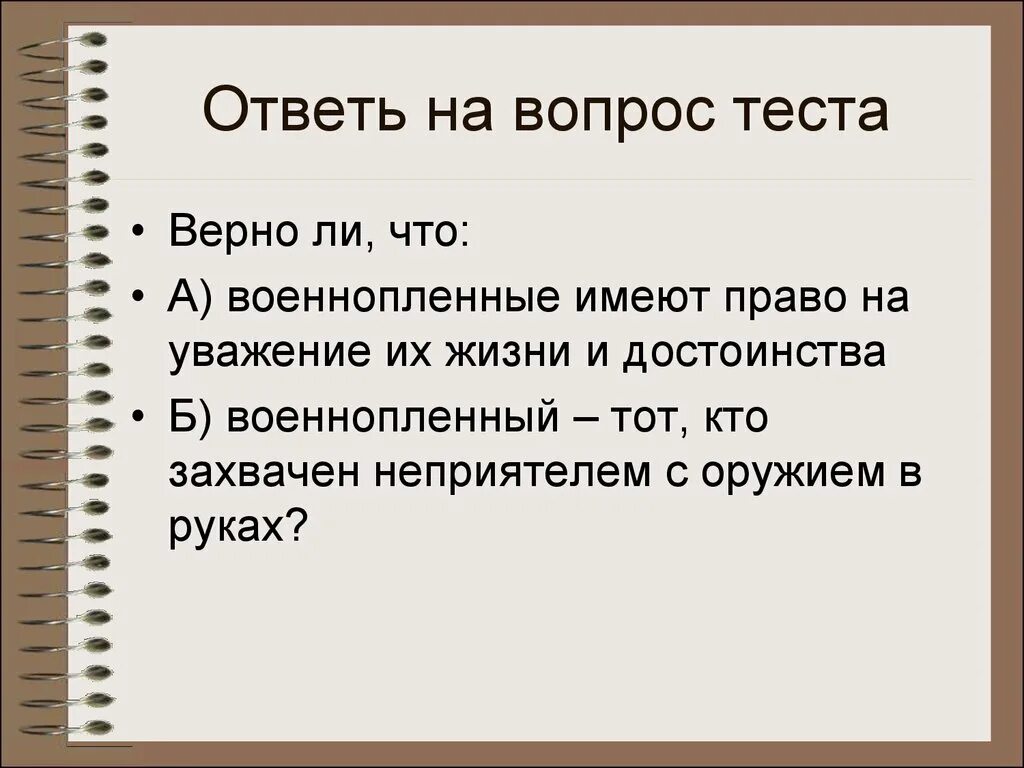 Ответь на вопрос теста

• Верно ли, что:

• А) военнопленные имеют право на уважение их жизни и достоинства

• Б) военнопленный – тот, кто захвачен неприятелем с оружием в руках?